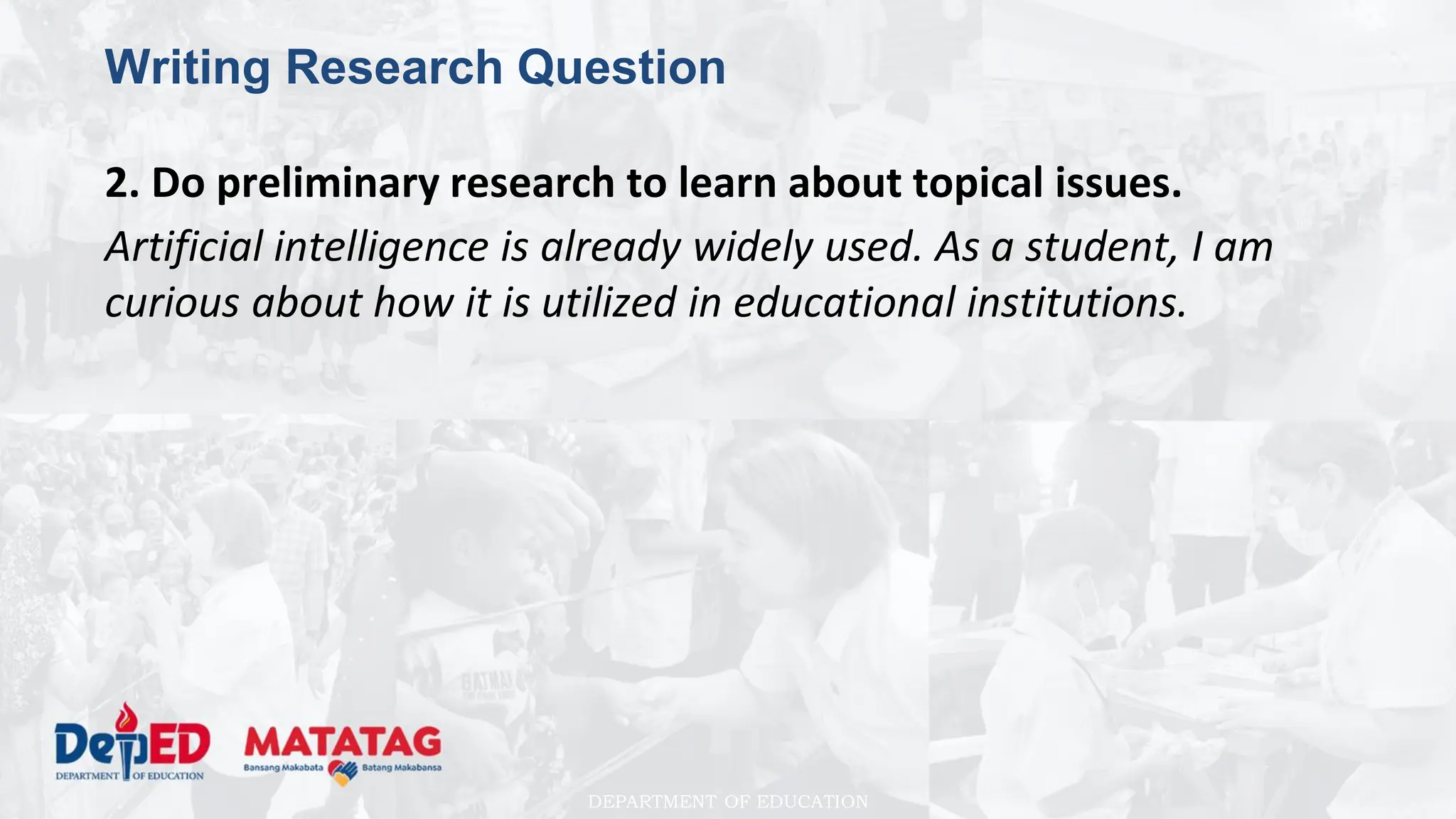 Writing Research Question

2. Do preliminary research to learn about topical issues.

Artificial intelligence is already widely used. As a student, I am curious about how it is utilized in educational institutions.

DepED
DEPARTMENT OF EDUCATION

MATATAG
Bansang Makabata Batang Makabansa

DEPARTMENT OF EDUCATION